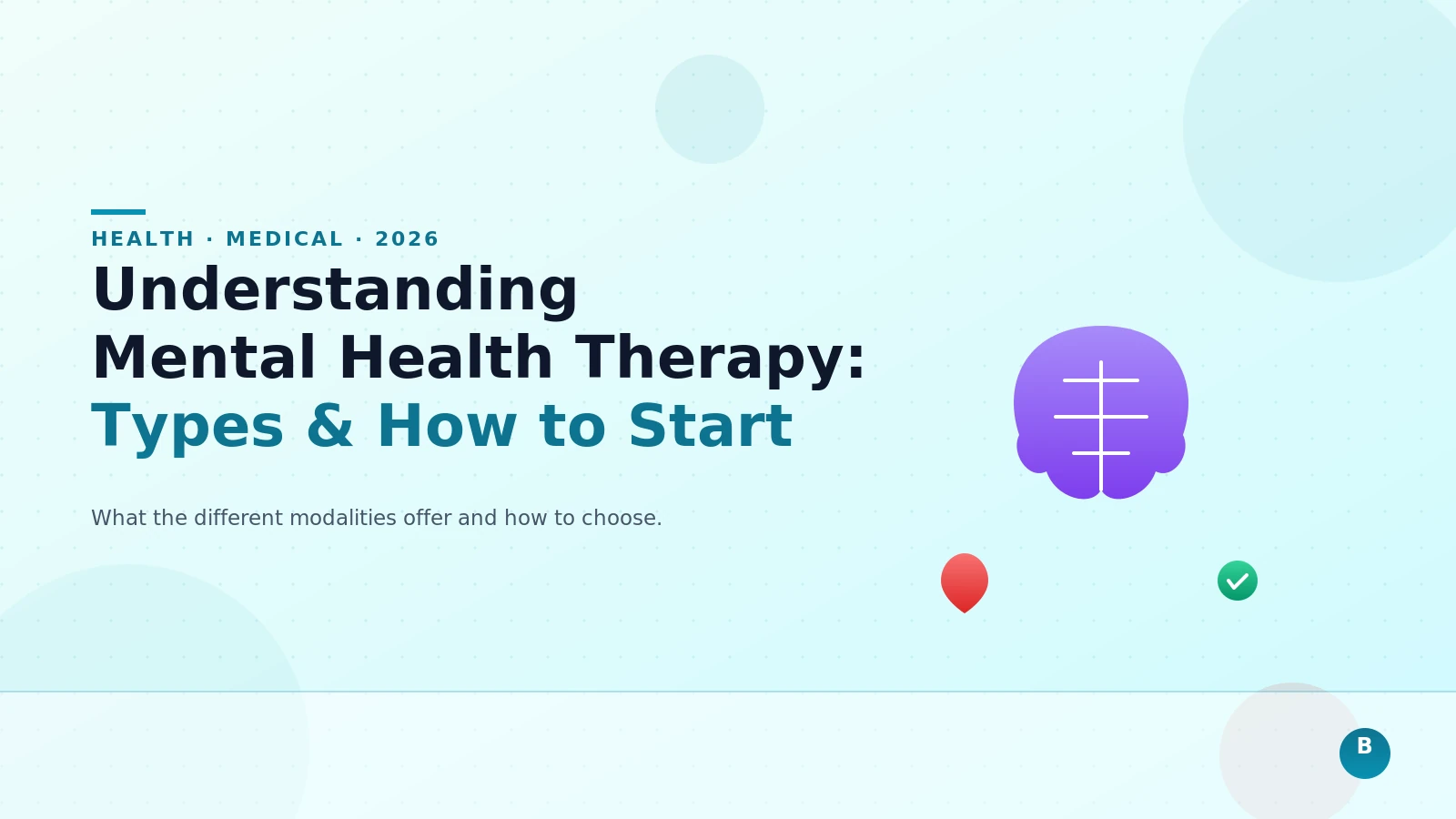 HEALTH · MEDICAL · 2026

Understanding
Mental Health Therapy:
Types & How to Start

What the different modalities offer and how to choose.

B